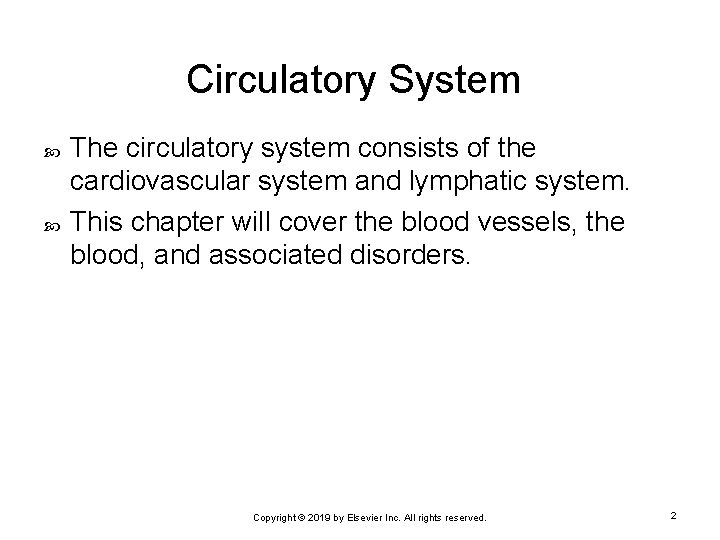 Circulatory System

The circulatory system consists of the cardiovascular system and lymphatic system.

This chapter will cover the blood vessels, the blood, and associated disorders.

Copyright © 2019 by Elsevier Inc. All rights reserved.

2